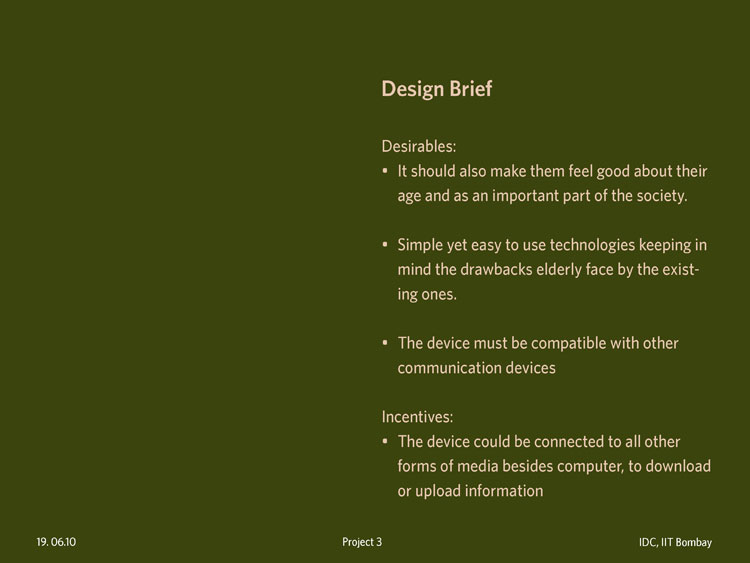 Design Brief

Desirables:
• It should also make them feel good about their age and as an important part of the society.

• Simple yet easy to use technologies keeping in mind the drawbacks elderly face by the existing ones.

• The device must be compatible with other communication devices

Incentives:
• The device could be connected to all other forms of media besides computer, to download or upload information

19. 06.10

Project 3

IDC, IIT Bombay